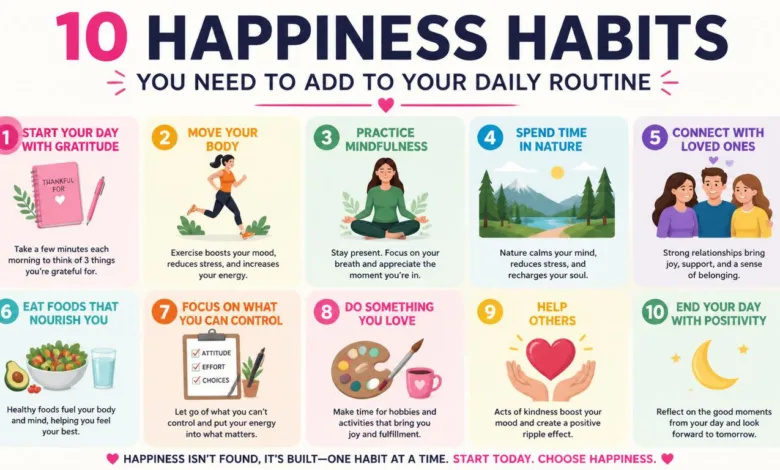 10 HAPPINESS HABITS

YOU NEED TO ADD TO YOUR DAILY ROUTINE

1 START YOUR DAY WITH GRATITUDE

THANKFUL FOR

Take a few minutes each morning to think of 3 things you're grateful for.

2 MOVE YOUR BODY

Exercise boosts your mood, reduces stress, and increases your energy.

3 PRACTICE MINDFULNESS

Stay present. Focus on your breath and appreciate the moment you're in.

4 SPEND TIME IN NATURE

Nature calms your mind, reduces stress, and recharges your soul.

5 CONNECT WITH LOVED ONES

Strong relationships bring joy, support, and a sense of belonging.

6 EAT FOODS THAT NOURISH YOU

Healthy foods fuel your body and mind, helping you feel your best.

7 FOCUS ON WHAT YOU CAN CONTROL

ATTITUDE
EFFORT
CHOICES

Let go of what you can't control and put your energy into what matters.

8 DO SOMETHING YOU LOVE

Make time for hobbies and activities that bring you joy and fulfillment.

9 HELP OTHERS

Acts of kindness boost your mood and create a positive ripple effect.

10 END YOUR DAY WITH POSITIVITY

Reflect on the good moments from your day and look forward to tomorrow.

HAPPINESS ISN'T FOUND, IT'S BUILT—ONE HABIT AT A TIME. START TODAY. CHOOSE HAPPINESS.